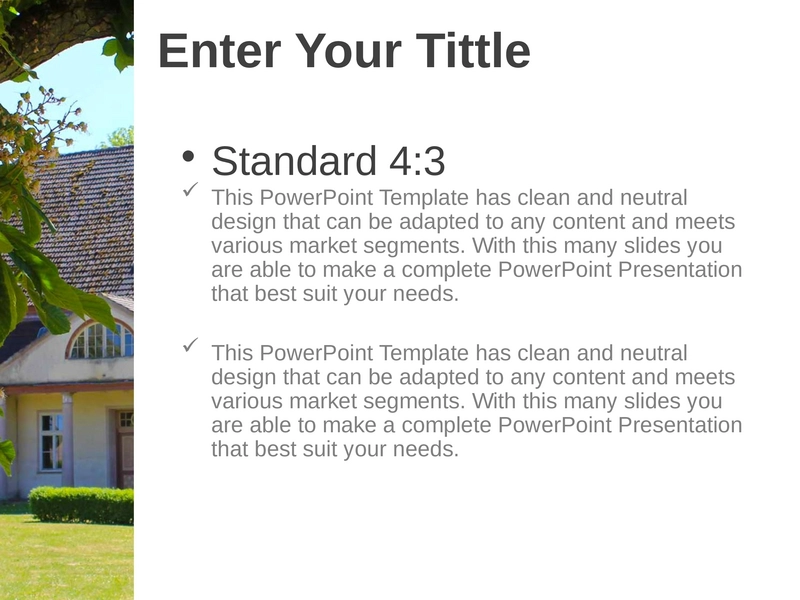 Enter Your Tittle

• Standard 4:3

✓ This PowerPoint Template has clean and neutral design that can be adapted to any content and meets various market segments. With this many slides you are able to make a complete PowerPoint Presentation that best suit your needs.

✓ This PowerPoint Template has clean and neutral design that can be adapted to any content and meets various market segments. With this many slides you are able to make a complete PowerPoint Presentation that best suit your needs.